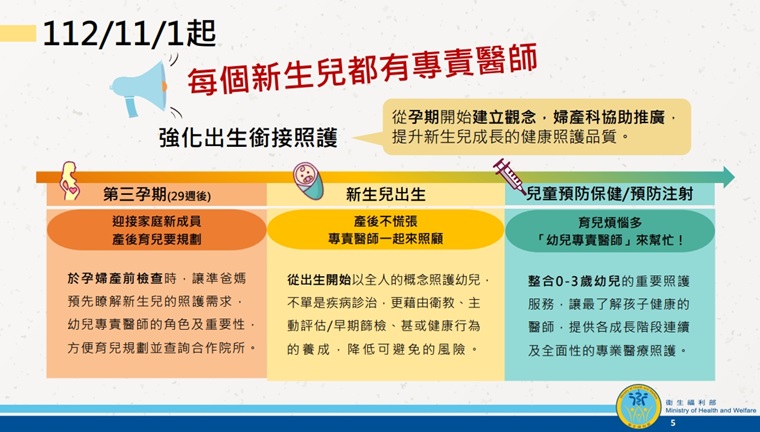 112/11/1起

每個新生兒都有專責醫師

強化出生銜接照護

從孕期開始建立觀念，婦產科協助推廣，提升新生兒成長的健康照護品質。

第三孕期(29週後)

迎接家庭新成員
產後育兒要規劃

於孕婦產前檢查時，讓準爸媽預先瞭解新生兒的照護需求，幼兒專責醫師的角色及重要性，方便育兒規劃並查詢合作院所。

新生兒出生

產後不慌張
專責醫師一起來照顧

從出生開始以全人的概念照護幼兒，不單是疾病診治，更藉由衛教、主動評估/早期篩檢、甚或健康行為的養成，降低可避免的風險。

兒童預防保健/預防注射

育兒煩惱多
「幼兒專責醫師」來幫忙！

整合0-3歲幼兒的重要照護服務，讓最了解孩子健康的醫師，提供各成長階段連續及全面性的專業醫療照護。

衛生福利部
Ministry of Health and Welfare

5